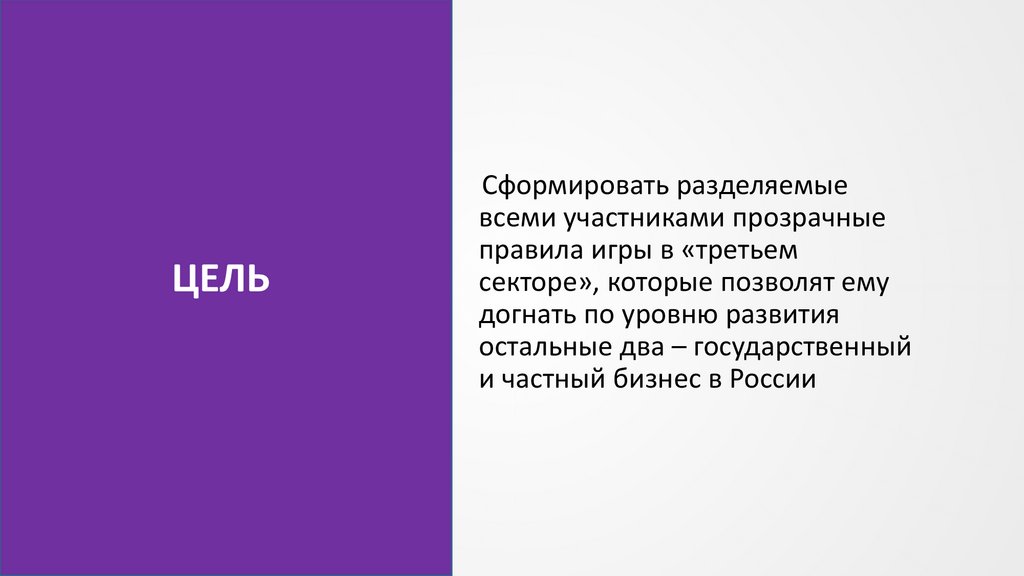 ЦЕЛЬ

Сформировать разделяемые всеми участниками прозрачные правила игры в «третьем секторе», которые позволят ему догнать по уровню развития остальные два – государственный и частный бизнес в России